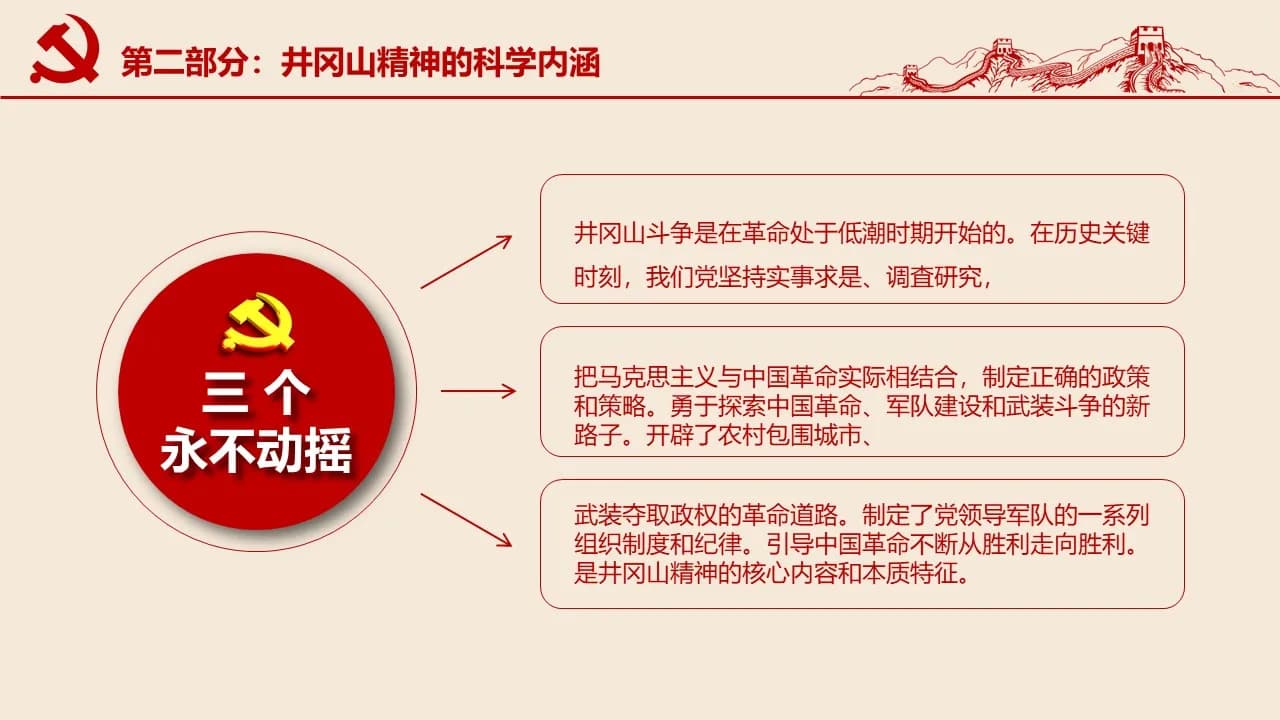 第二部分：井冈山精神的科学内涵

三 个
永不动摇

井冈山斗争是在革命处于低潮时期开始的。在历史关键时刻，我们党坚持实事求是、调查研究，

把马克思主义与中国革命实际相结合，制定正确的政策和策略。勇于探索中国革命、军队建设和武装斗争的新路子。开辟了农村包围城市、

武装夺取政权的革命道路。制定了党领导军队的一系列组织制度和纪律。引导中国革命不断从胜利走向胜利。是井冈山精神的核心内容和本质特征。